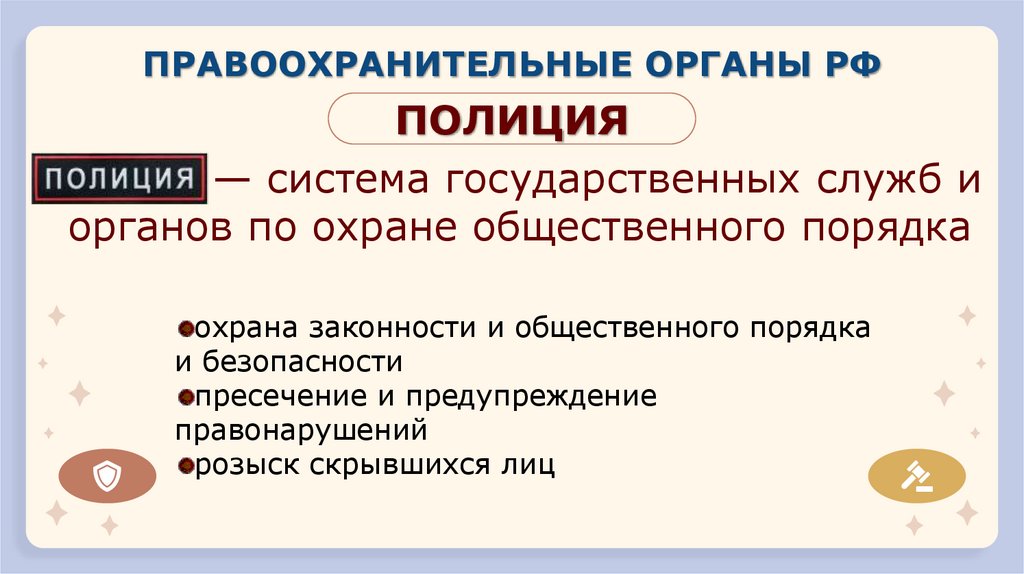 ПРАВООХРАНИТЕЛЬНЫЕ ОРГАНЫ РФ

ПОЛИЦИЯ

ПОЛИЦИЯ — система государственных служб и органов по охране общественного порядка

охрана законности и общественного порядка и безопасности
пресечение и предупреждение правонарушений
розыск скрывшихся лиц